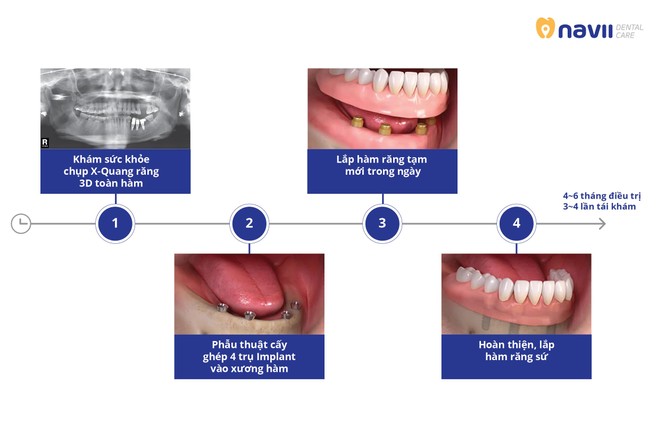 navii DENTAL CARE

R

Khám sức khỏe chụp X-Quang răng 3D toàn hàm

Lắp hàm răng tạm mới trong ngày

4~6 tháng điều trị
3~4 lần tái khám

1

2

3

4

Phẫu thuật cấy ghép 4 trụ Implant vào xương hàm

Hoàn thiện, lắp hàm răng sứ